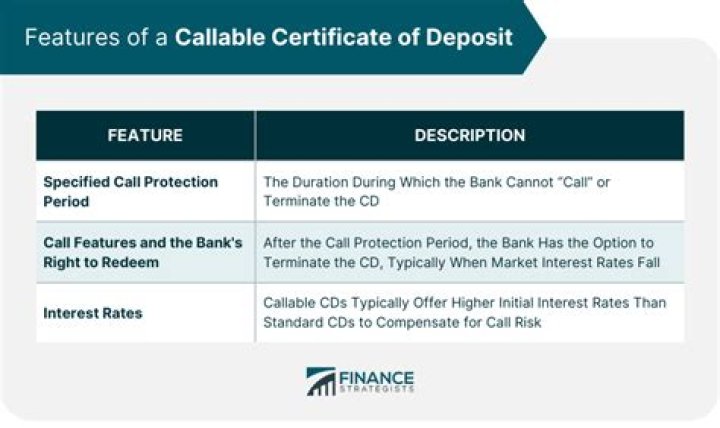 Features of a Callable Certificate of Deposit

| FEATURE | DESCRIPTION |
|---|---|
| Specified Call Protection Period | The Duration During Which the Bank Cannot "Call" or Terminate the CD |
| Call Features and the Bank's Right to Redeem | After the Call Protection Period, the Bank Has the Option to Terminate the CD, Typically When Market Interest Rates Fall |
| Interest Rates | Callable CDs Typically Offer Higher Initial Interest Rates Than Standard CDs to Compensate for Call Risk |

FINANCE STRATEGISTS